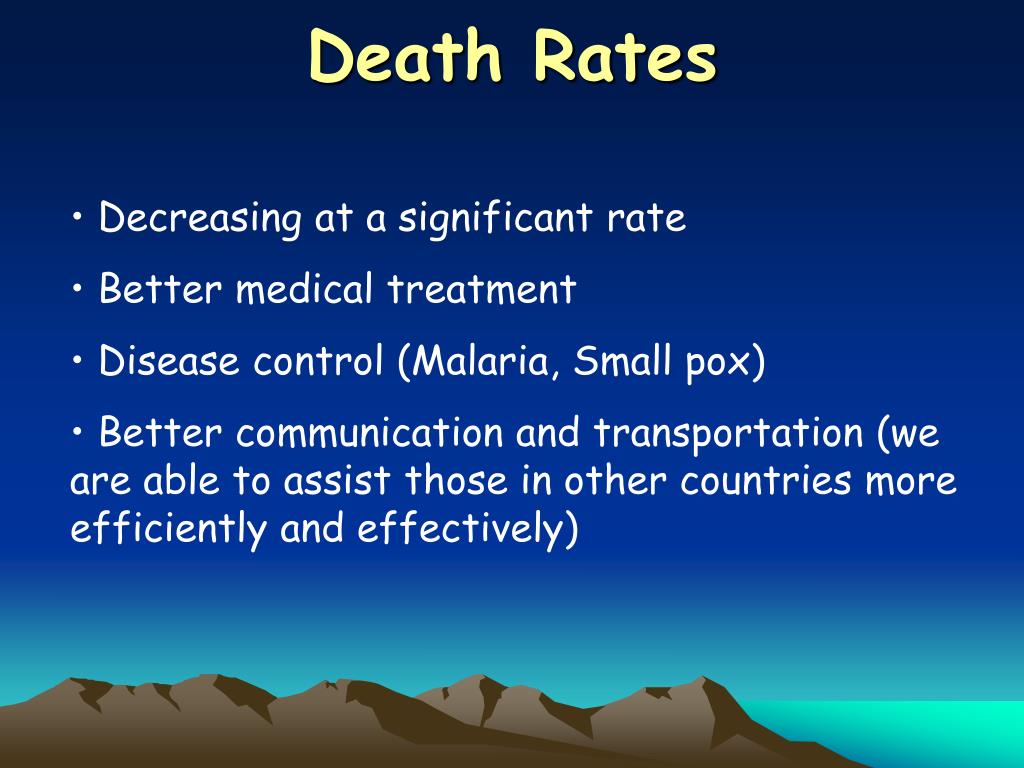 Death Rates

• Decreasing at a significant rate

• Better medical treatment

• Disease control (Malaria, Small pox)

• Better communication and transportation (we are able to assist those in other countries more efficiently and effectively)